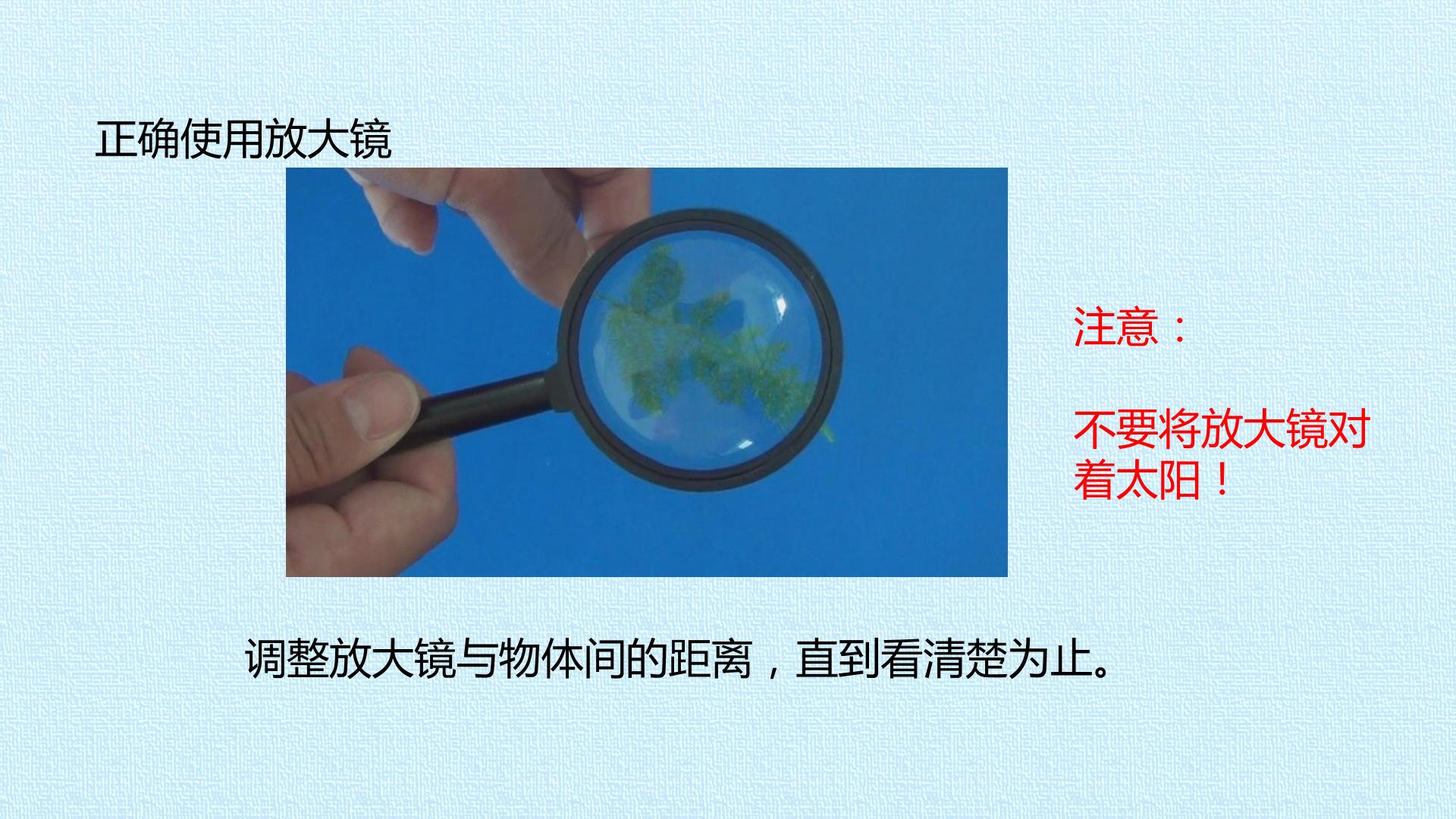 正确使用放大镜

注意：

不要将放大镜对着太阳！

调整放大镜与物体间的距离，直到看清楚为止。